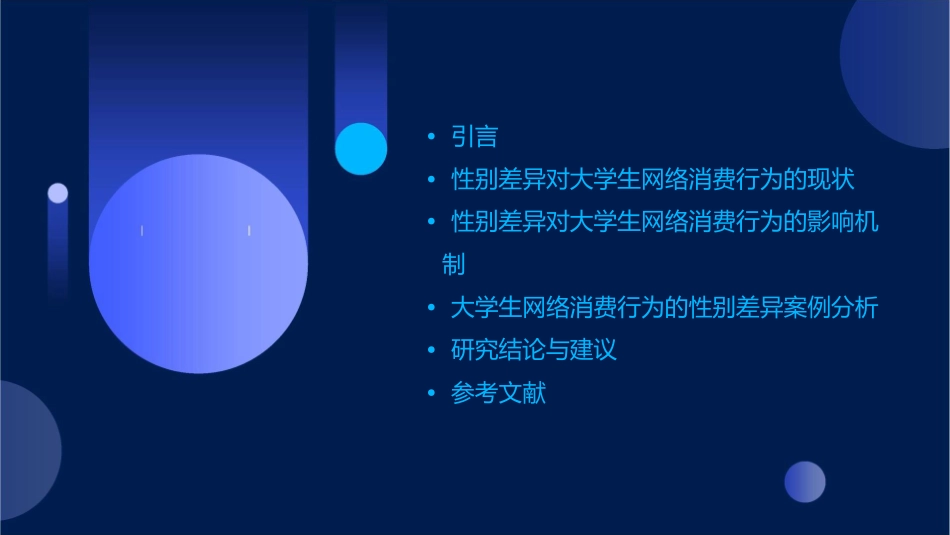 • 引言
• 性别差异对大学生网络消费行为的现状
• 性别差异对大学生网络消费行为的影响机制
• 大学生网络消费行为的性别差异案例分析
• 研究结论与建议
• 参考文献